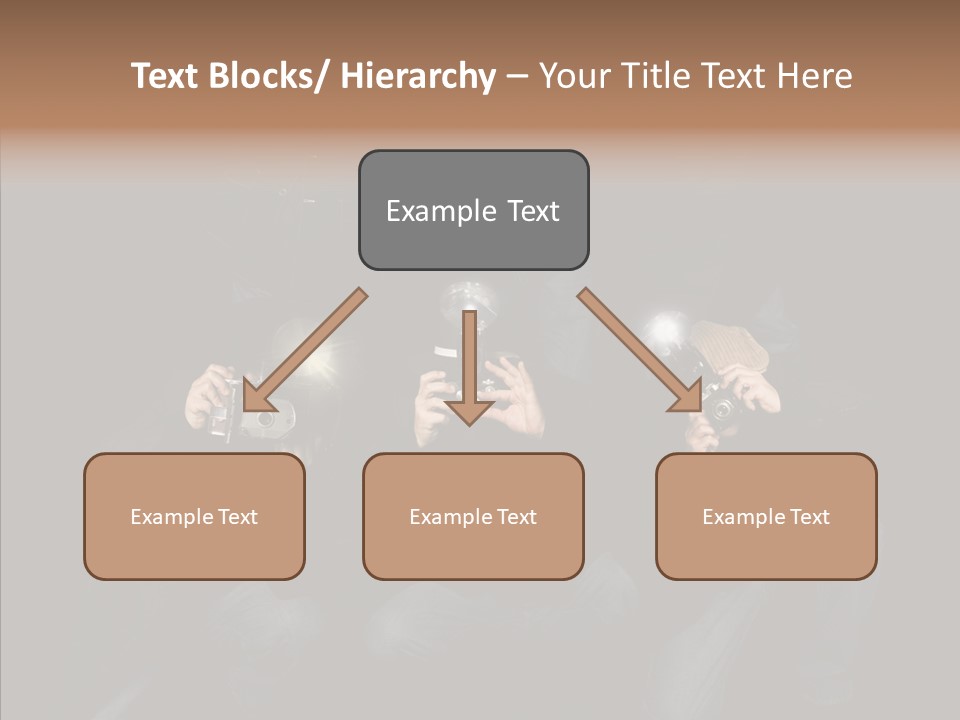 Text Blocks/ Hierarchy – Your Title Text Here

Example Text

Example Text

Example Text

Example Text